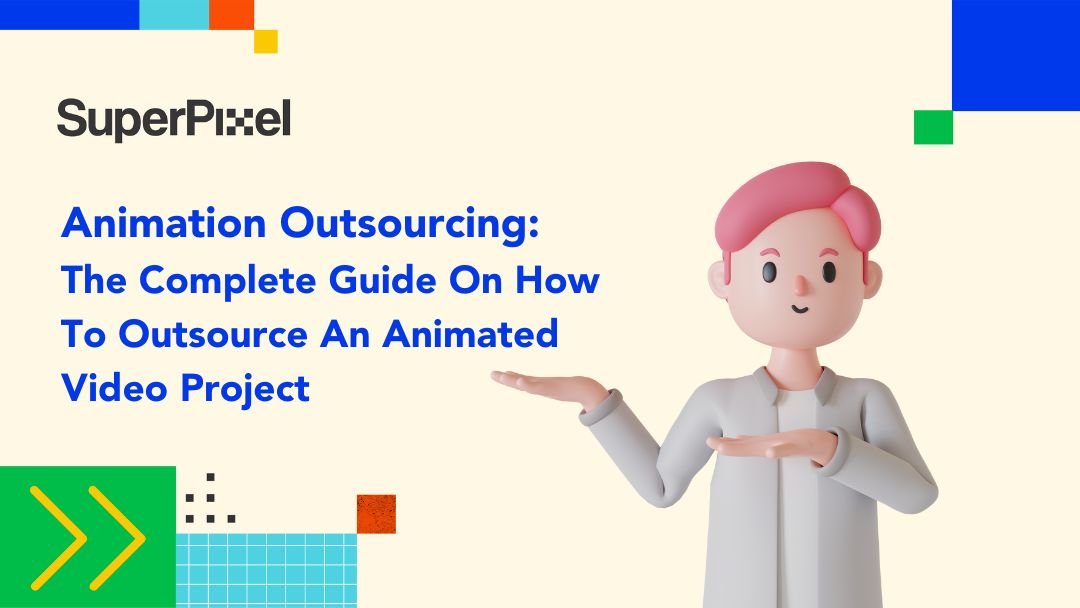 SuperPixel

Animation Outsourcing:
The Complete Guide On How To Outsource An Animated Video Project